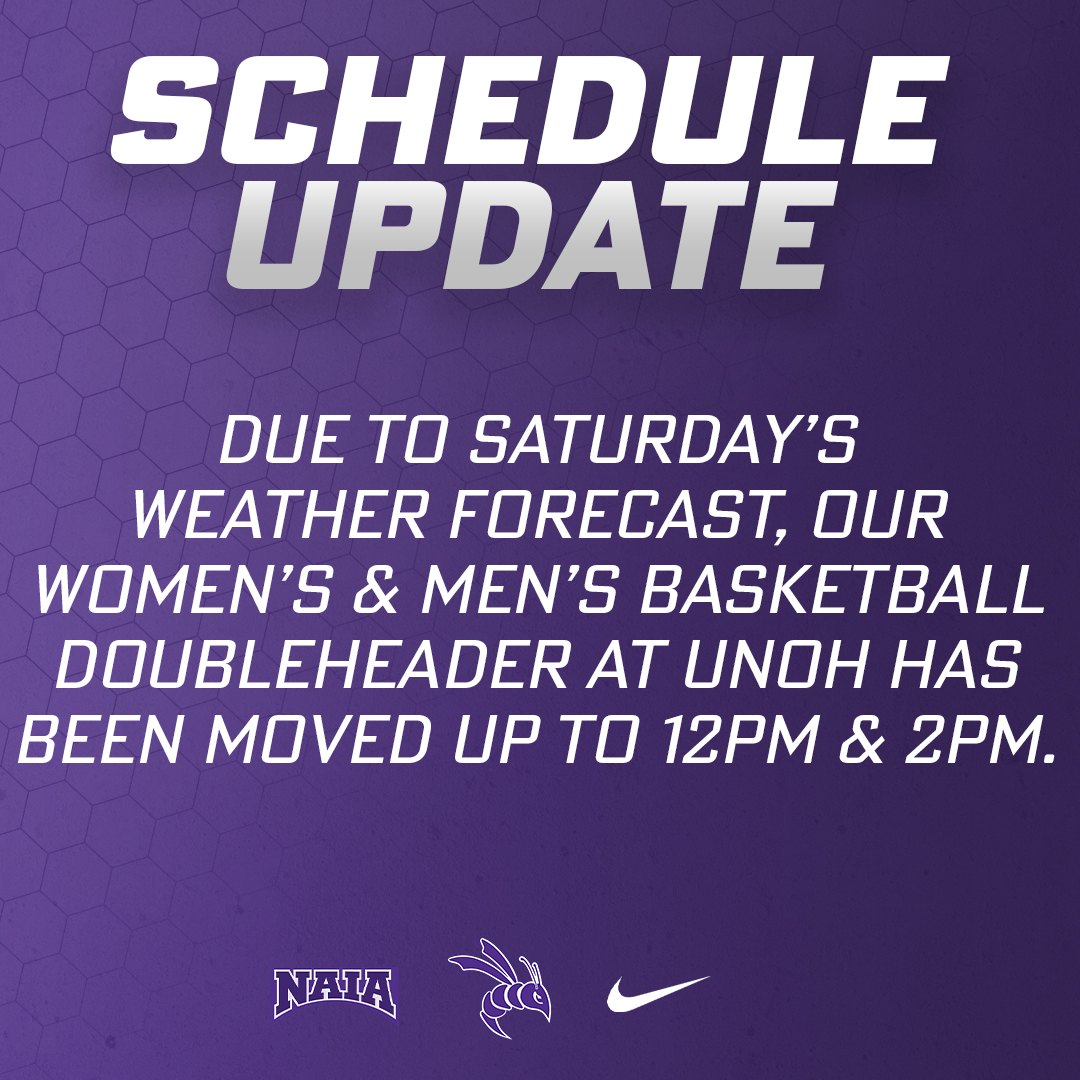 SCHEDULE UPDATE

DUE TO SATURDAY'S WEATHER FORECAST, OUR WOMEN'S & MEN'S BASKETBALL DOUBLEHEADER AT UNOH HAS BEEN MOVED UP TO 12PM & 2PM.

NAIA